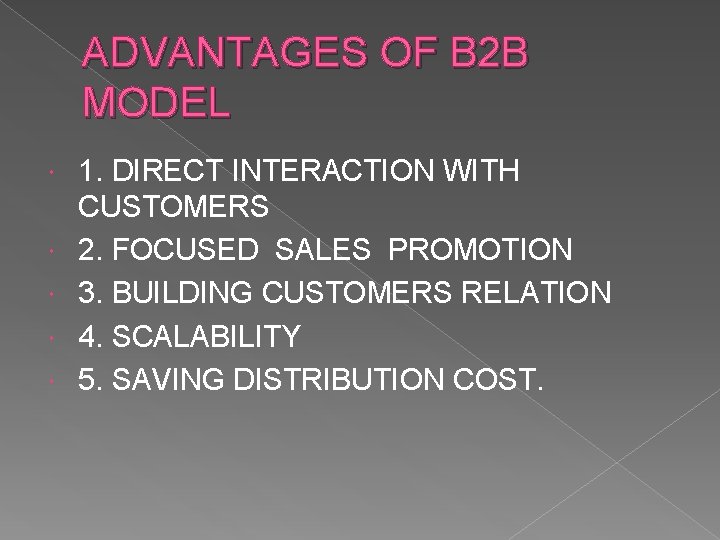 ADVANTAGES OF B2B MODEL

1. DIRECT INTERACTION WITH CUSTOMERS
2. FOCUSED SALES PROMOTION
3. BUILDING CUSTOMERS RELATION
4. SCALABILITY
5. SAVING DISTRIBUTION COST.